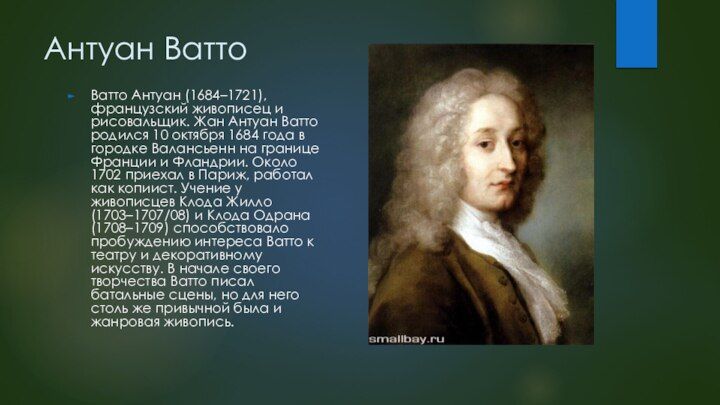 Антуан Ватто

Ватто Антуан (1684–1721), французский живописец и рисовальщик. Жан Антуан Ватто родился 10 октября 1684 года в городке Валансьенн на границе Франции и Фландрии. Около 1702 приехал в Париж, работал как копиист. Учение у живописцев Клода Жилло (1703–1707/08) и Клода Одрана (1708–1709) способствовало пробуждению интереса Ватто к театру и декоративному искусству. В начале своего творчества Ватто писал батальные сцены, но для него столь же привычной была и жанровая живопись.

smallbay.ru